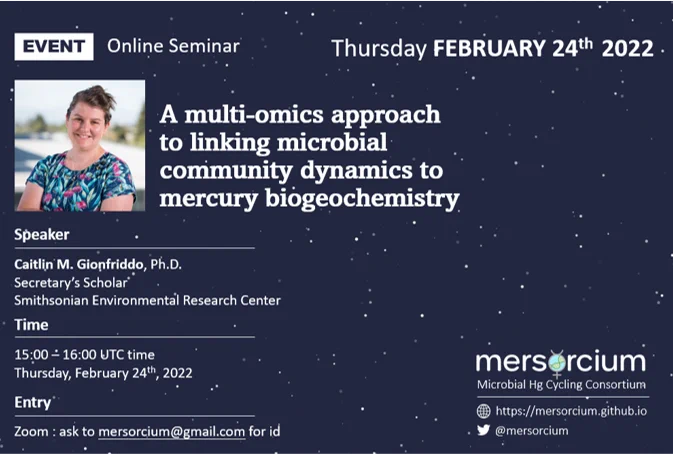 EVENT Online Seminar

Thursday FEBRUARY 24$^{th}$ 2022

A multi-omics approach to linking microbial community dynamics to mercury biogeochemistry

Speaker

Caitlin M. Gionfriddo, Ph.D.
Secretary's Scholar
Smithsonian Environmental Research Center

Time

15:00 – 16:00 UTC time
Thursday, February 24$^{th}$, 2022

Entry

Zoom : ask to mersorcium@gmail.com for id

mersorcium
Microbial Hg Cycling Consortium

https://mersorcium.github.io
@mersorcium